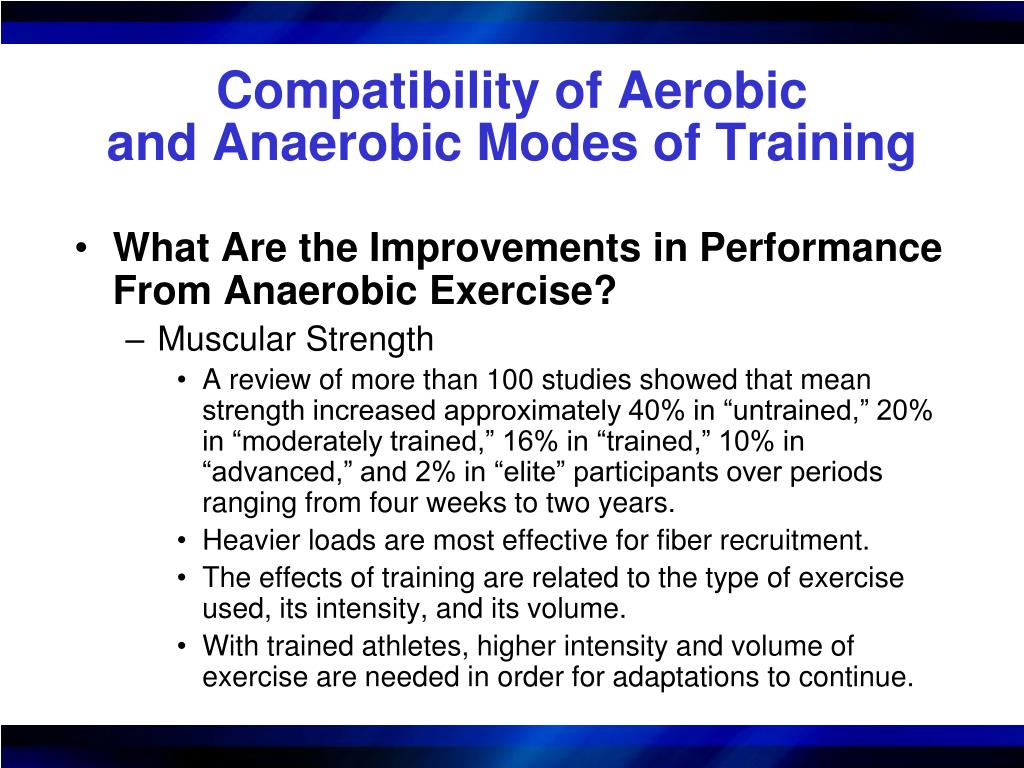 Compatibility of Aerobic
and Anaerobic Modes of Training

• What Are the Improvements in Performance From Anaerobic Exercise?
– Muscular Strength
• A review of more than 100 studies showed that mean strength increased approximately 40% in “untrained,” 20% in “moderately trained,” 16% in “trained,” 10% in “advanced,” and 2% in “elite” participants over periods ranging from four weeks to two years.
• Heavier loads are most effective for fiber recruitment.
• The effects of training are related to the type of exercise used, its intensity, and its volume.
• With trained athletes, higher intensity and volume of exercise are needed in order for adaptations to continue.